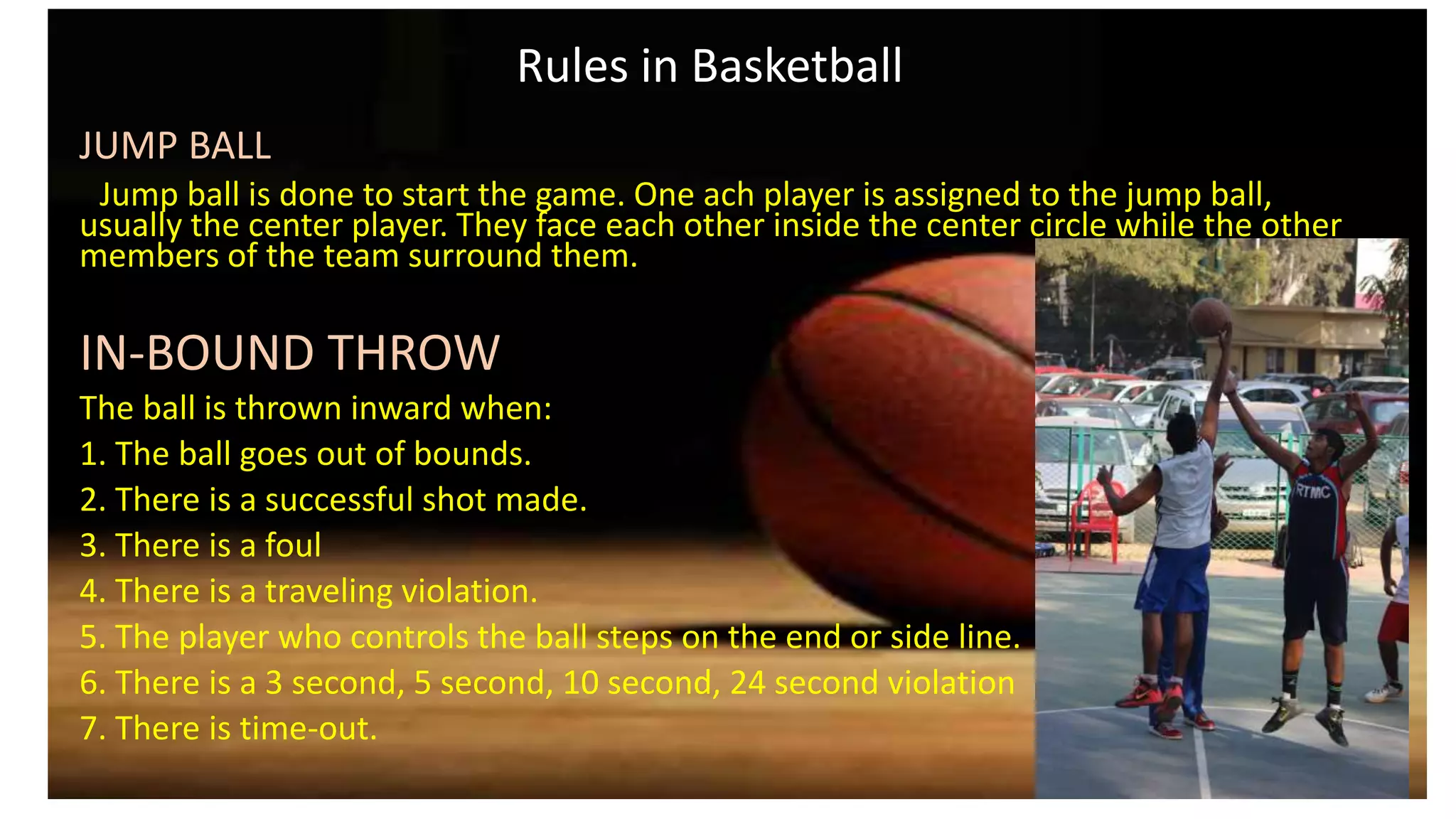 Rules in Basketball

JUMP BALL

Jump ball is done to start the game. One ach player is assigned to the jump ball, usually the center player. They face each other inside the center circle while the other members of the team surround them.

IN-BOUND THROW

The ball is thrown inward when:

1. The ball goes out of bounds.

2. There is a successful shot made.

3. There is a foul

4. There is a traveling violation.

5. The player who controls the ball steps on the end or side line.

6. There is a 3 second, 5 second, 10 second, 24 second violation

7. There is time-out.

RTMC